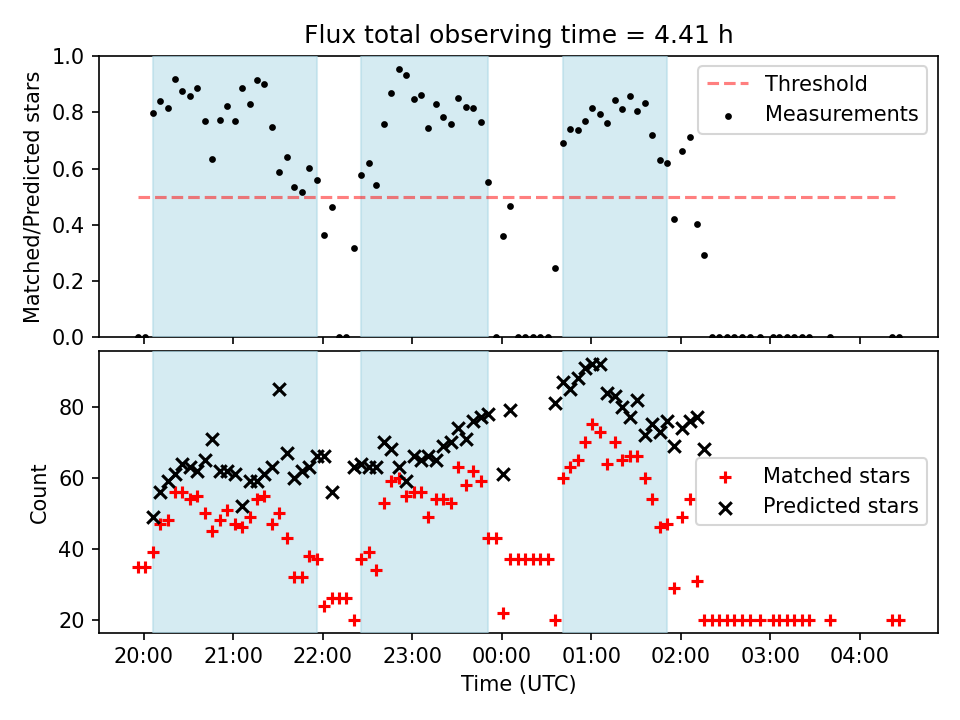 Flux total observing time = 4.41 h

Matched/Predicted stars

1.0
0.8
0.6
0.4
0.2
0.0

Threshold
Measurements

Count

80
60
40
20

Matched stars
Predicted stars

20:00
21:00
22:00
23:00
00:00
01:00
02:00
03:00
04:00

Time (UTC)